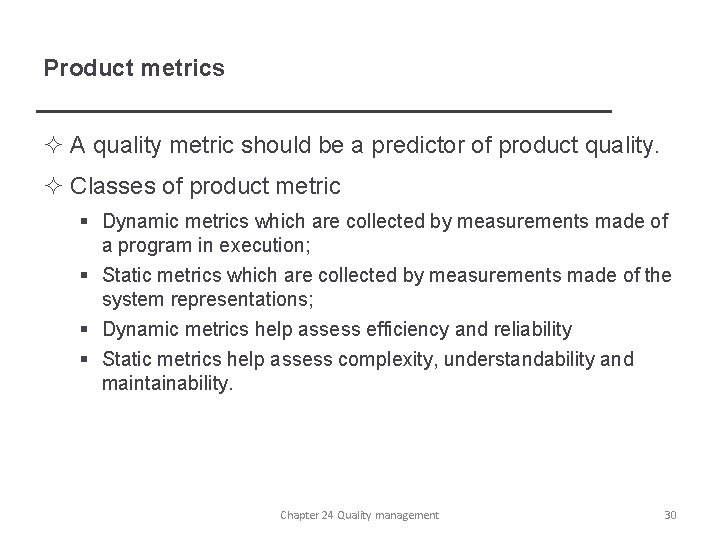 Product metrics

✧ A quality metric should be a predictor of product quality.

✧ Classes of product metric

▪ Dynamic metrics which are collected by measurements made of a program in execution;

▪ Static metrics which are collected by measurements made of the system representations;

▪ Dynamic metrics help assess efficiency and reliability

▪ Static metrics help assess complexity, understandability and maintainability.

Chapter 24 Quality management

30